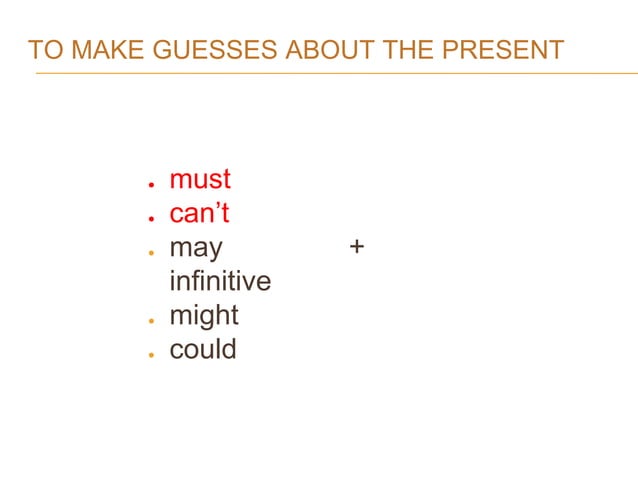 TO MAKE GUESSES ABOUT THE PRESENT

- must
- can’t
- may + infinitive
- might
- could